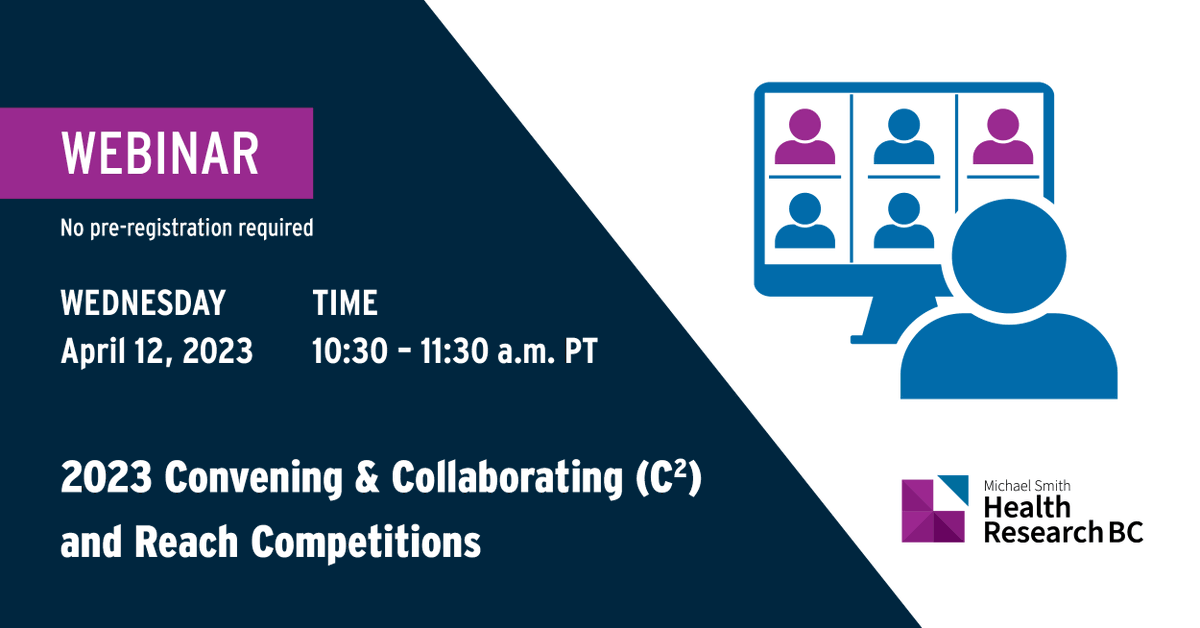 WEBINAR

No pre-registration required

WEDNESDAY
April 12, 2023

TIME
10:30 – 11:30 a.m. PT

2023 Convening & Collaborating ($C^2$) and Reach Competitions

Michael Smith
Health
Research BC